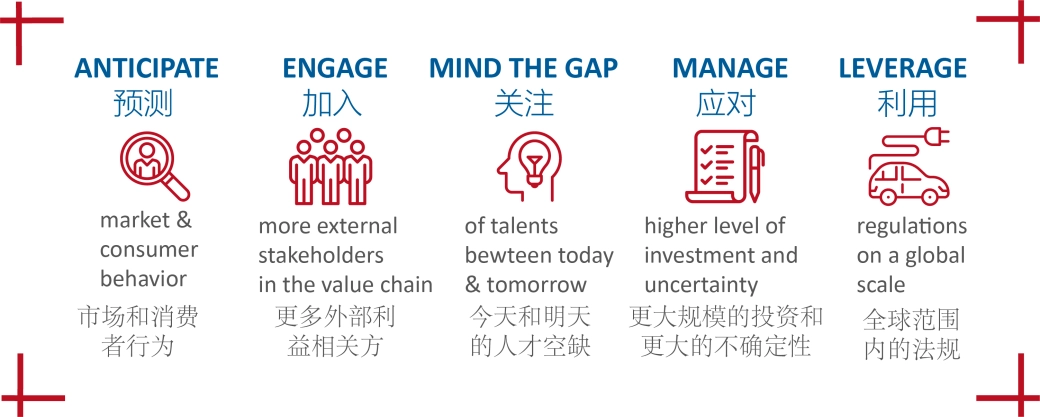 ANTICIPATE
预测

market & consumer behavior
市场和消费者行为

ENGAGE
加入

more external stakeholders in the value chain
更多外部利益相关方

MIND THE GAP
关注

of talents bewteen today & tomorrow
今天和明天的人才空缺

MANAGE
应对

higher level of investment and uncertainty
更大规模的投资和更大的不确定性

LEVERAGE
利用

regulations on a global scale
全球范围内的法规